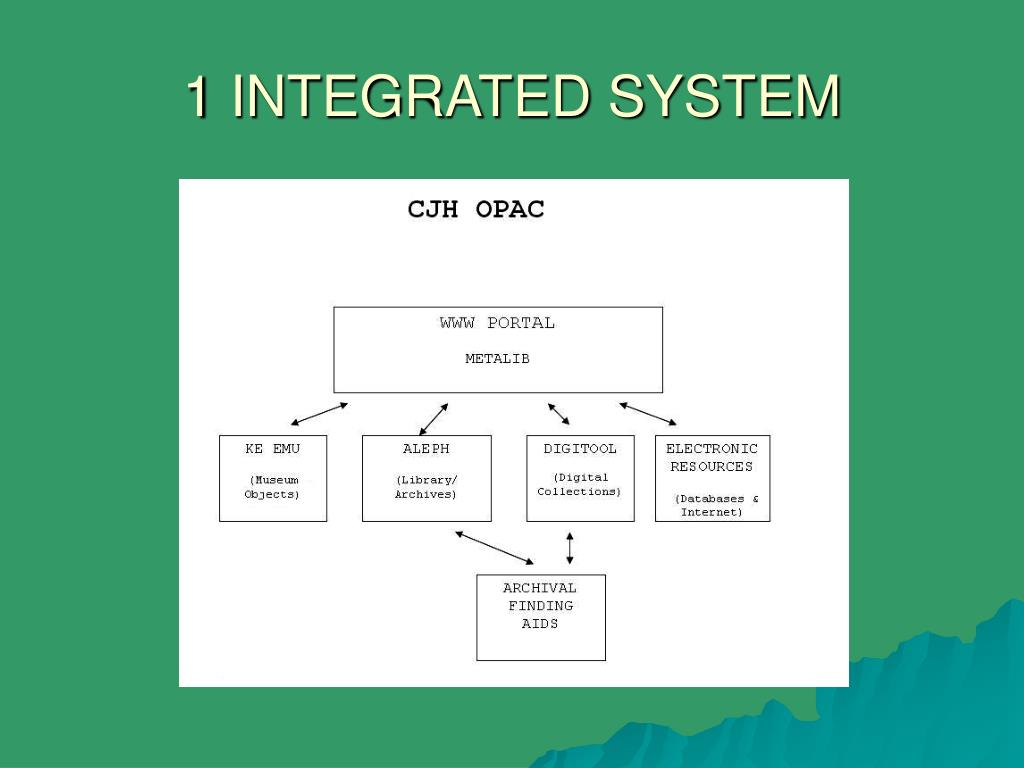 1 INTEGRATED SYSTEM

CJH OPAC

WWW PORTAL

METALIB

KE EMU

(Museum Objects)

ALEPH

(Library/ Archives)

DIGITOOL

(Digital Collections)

ELECTRONIC RESOURCES

(Databases & Internet)

ARCHIVAL FINDING AIDS